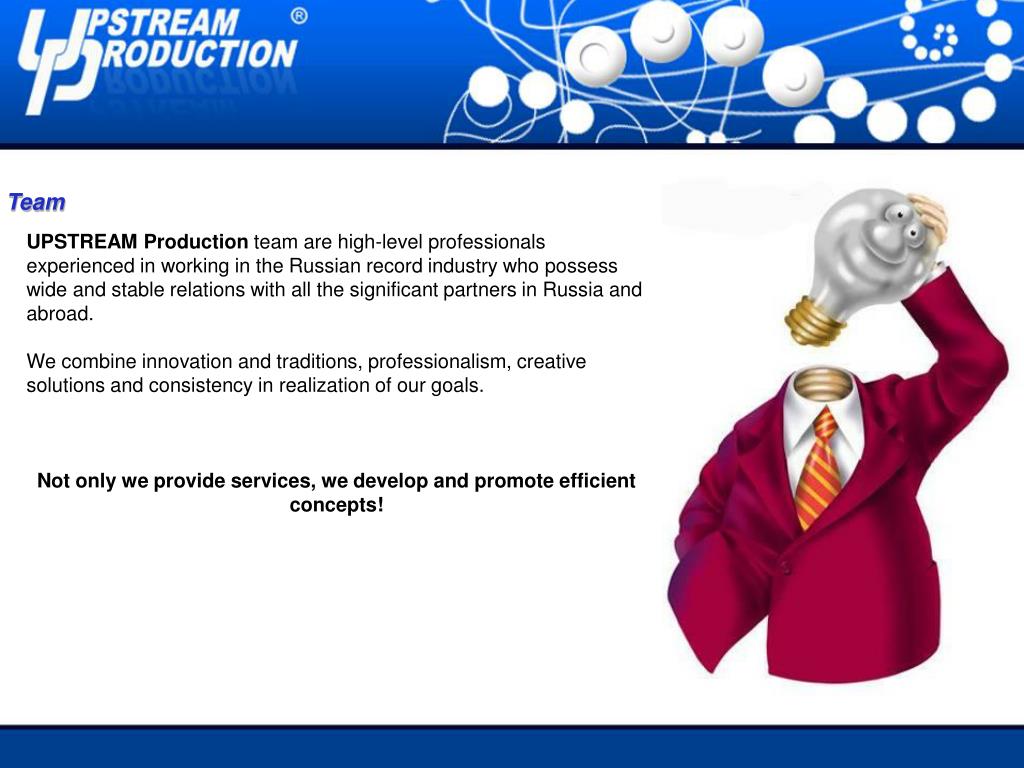 UPSTREAM PRODUCTION ®

Team

UPSTREAM Production team are high-level professionals experienced in working in the Russian record industry who possess wide and stable relations with all the significant partners in Russia and abroad.

We combine innovation and traditions, professionalism, creative solutions and consistency in realization of our goals.

Not only we provide services, we develop and promote efficient concepts!